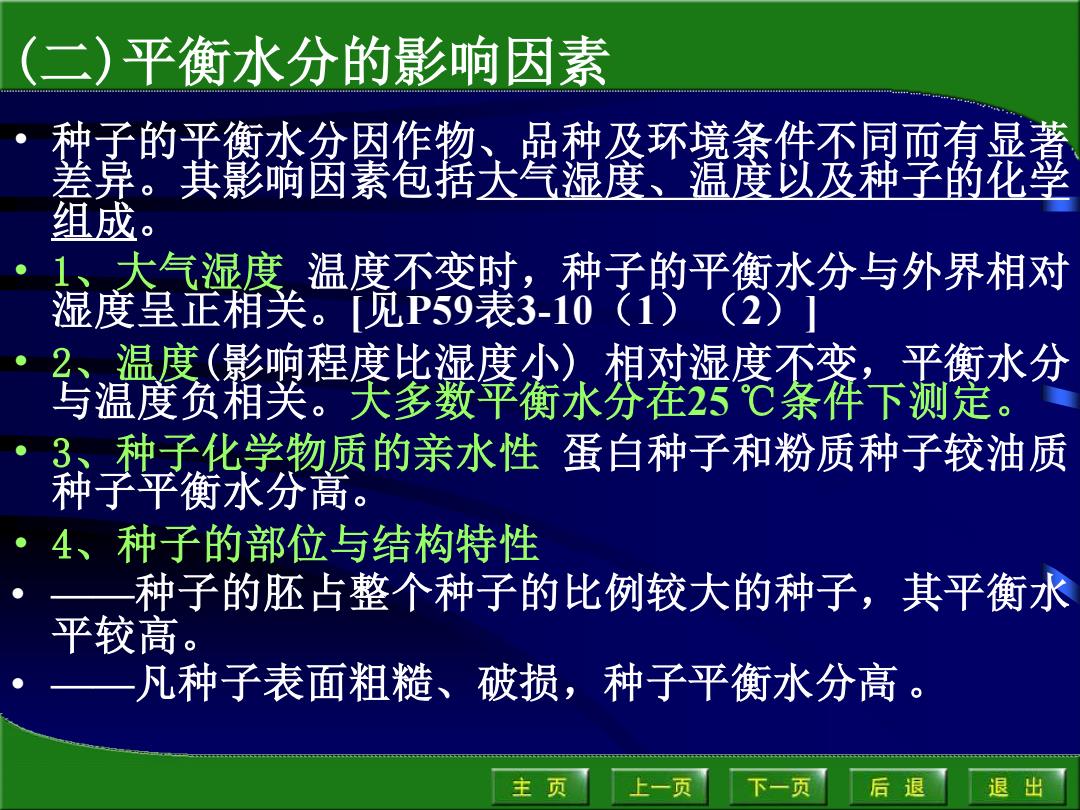 (二)平衡水分的影响因素

• 种子的平衡水分因作物、品种及环境条件不同而有显著差异。其影响因素包括大气湿度、温度以及种子的化学组成。

• 1、大气湿度 温度不变时，种子的平衡水分与外界相对湿度呈正相关。[见P59表3-10（1）（2）]

• 2、温度(影响程度比湿度小) 相对湿度不变，平衡水分与温度负相关。大多数平衡水分在25℃条件下测定。

• 3、种子化学物质的亲水性 蛋白种子和粉质种子较油质种子平衡水分高。

• 4、种子的部位与结构特性

• ——种子的胚占整个种子的比例较大的种子，其平衡水平较高。

• ——凡种子表面粗糙、破损，种子平衡水分高 。

主 页 上一页 下一页 后 退 退 出